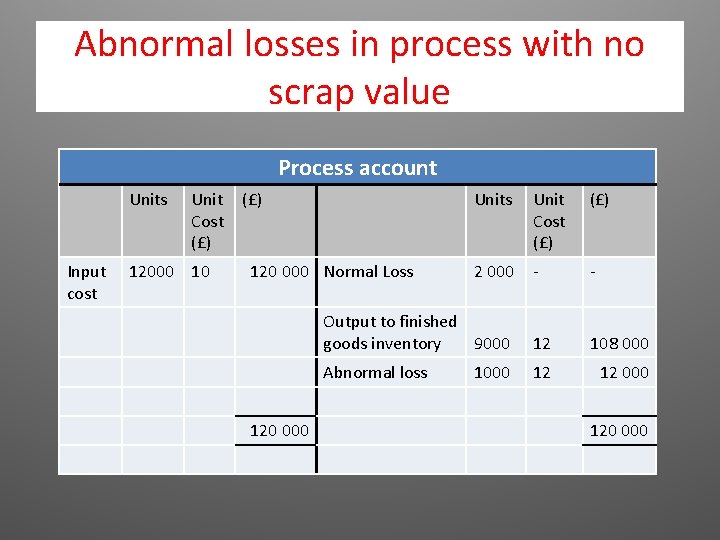 Abnormal losses in process with no scrap value

Process account

| | Units | Unit Cost (£) | (£) | | Units | Unit Cost (£) | (£) |
|---|---|---|---|---|---|---|---|
| Input cost | 12000 | 10 | 120 000 | Normal Loss | 2 000 | - | - |
| | | | | Output to finished goods inventory | 9000 | 12 | 108 000 |
| | | | | Abnormal loss | 1000 | 12 | 12 000 |
| | | | | | | | |
| | | | 120 000 | | | | 120 000 |
| | | | | | | | |